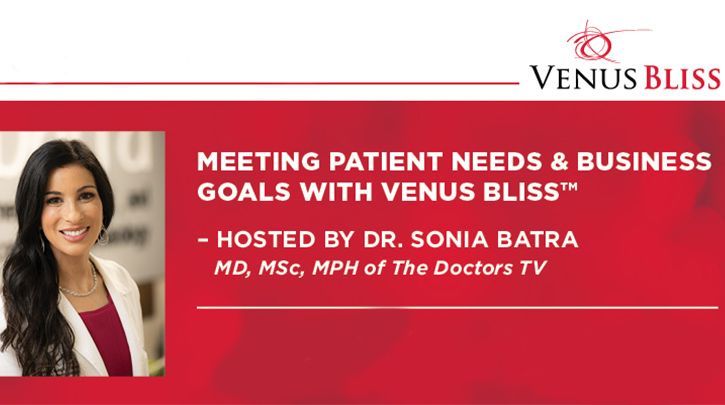 VENUS BLISS

MEETING PATIENT NEEDS & BUSINESS GOALS WITH VENUS BLISS™

– HOSTED BY DR. SONIA BATRA
MD, MSc, MPH of The Doctors TV